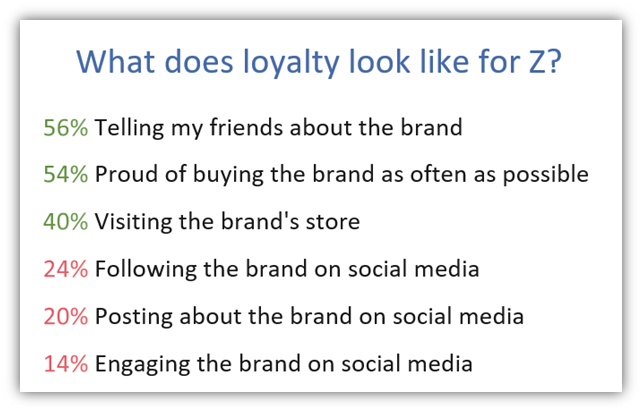 What does loyalty look like for Z?

56% Telling my friends about the brand

54% Proud of buying the brand as often as possible

40% Visiting the brand's store

24% Following the brand on social media

20% Posting about the brand on social media

14% Engaging the brand on social media